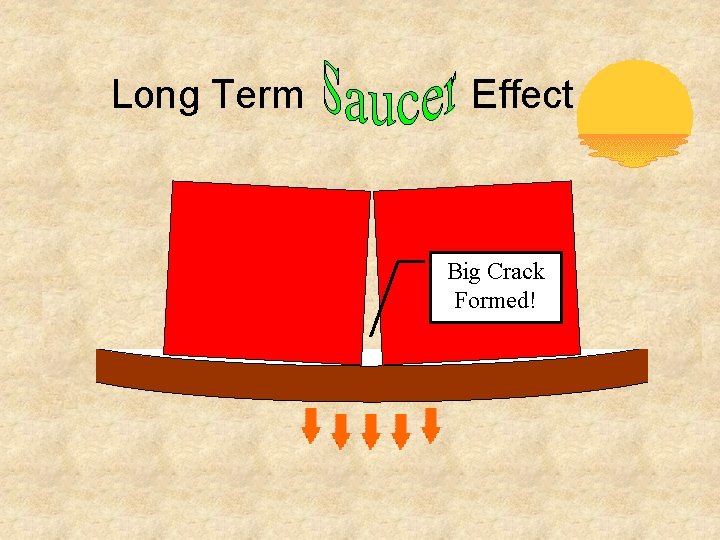 Long Term Saucer Effect

Big Crack Formed!